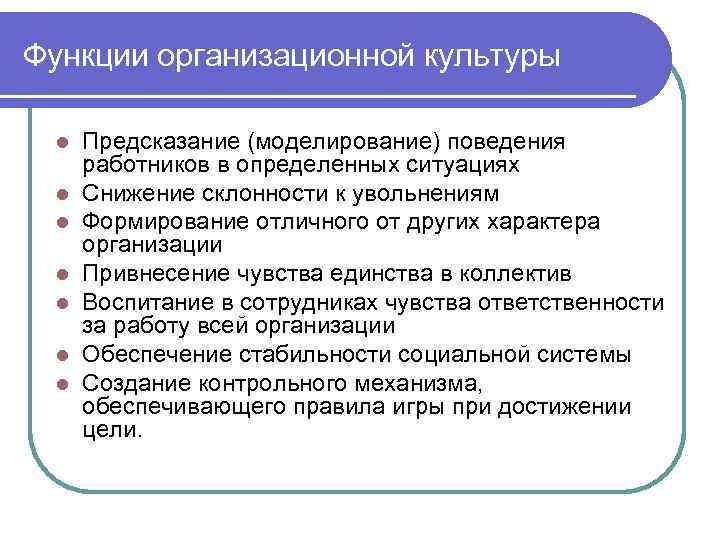 Функции организационной культуры

- Предсказание (моделирование) поведения работников в определенных ситуациях
- Снижение склонности к увольнениям
- Формирование отличного от других характера организации
- Привнесение чувства единства в коллектив
- Воспитание в сотрудниках чувства ответственности за работу всей организации
- Обеспечение стабильности социальной системы
- Создание контрольного механизма, обеспечивающего правила игры при достижении цели.